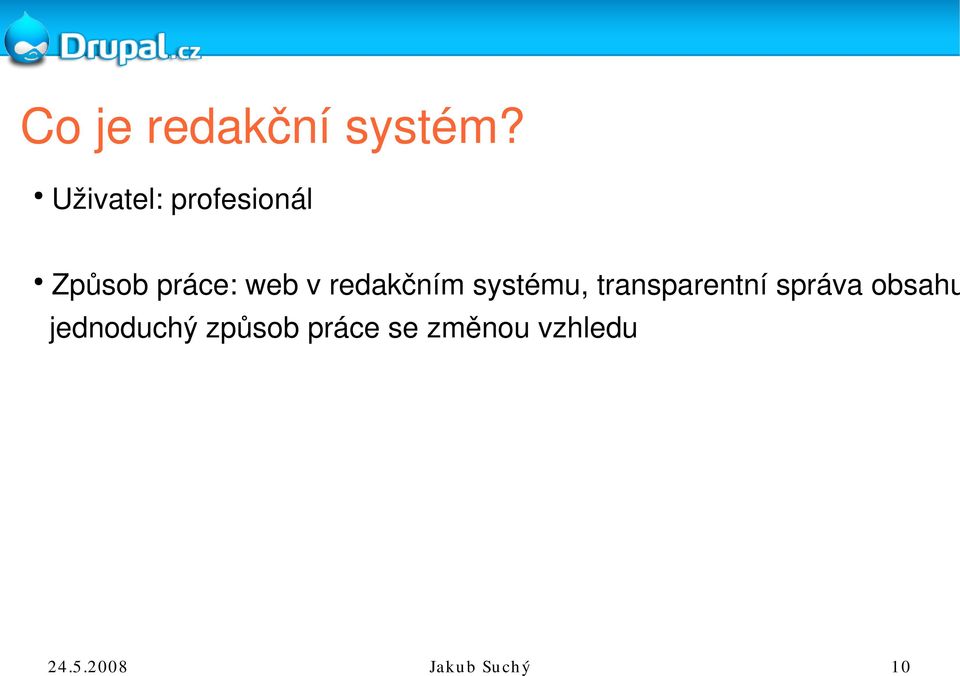 Drupal.cz

Co je redakční systém?

• Uživatel: profesionál

• Způsob práce: web v redakčním systému, transparentní správa obsahu jednoduchý způsob práce se změnou vzhledu

24.5.2008 Jakub Suchý 10